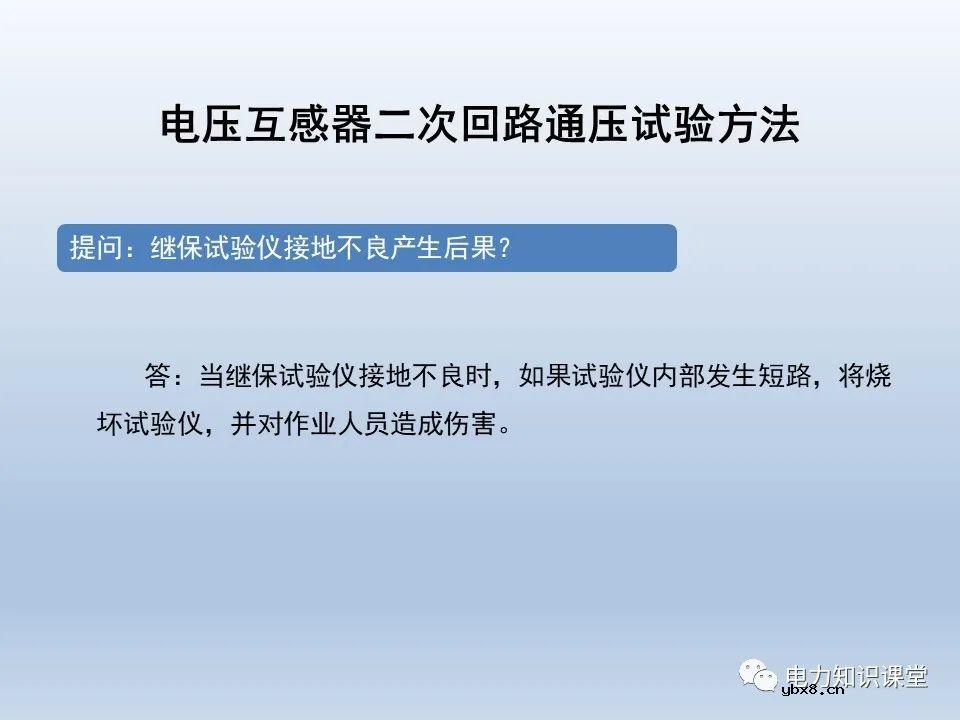 电压互感器二次回路通压试验方法

提问：继保试验仪接地不良产生后果？

答：当继保试验仪接地不良时，如果试验仪内部发生短路，将烧坏试验仪，并对作业人员造成伤害。

电力知识课堂
ybx8.cn